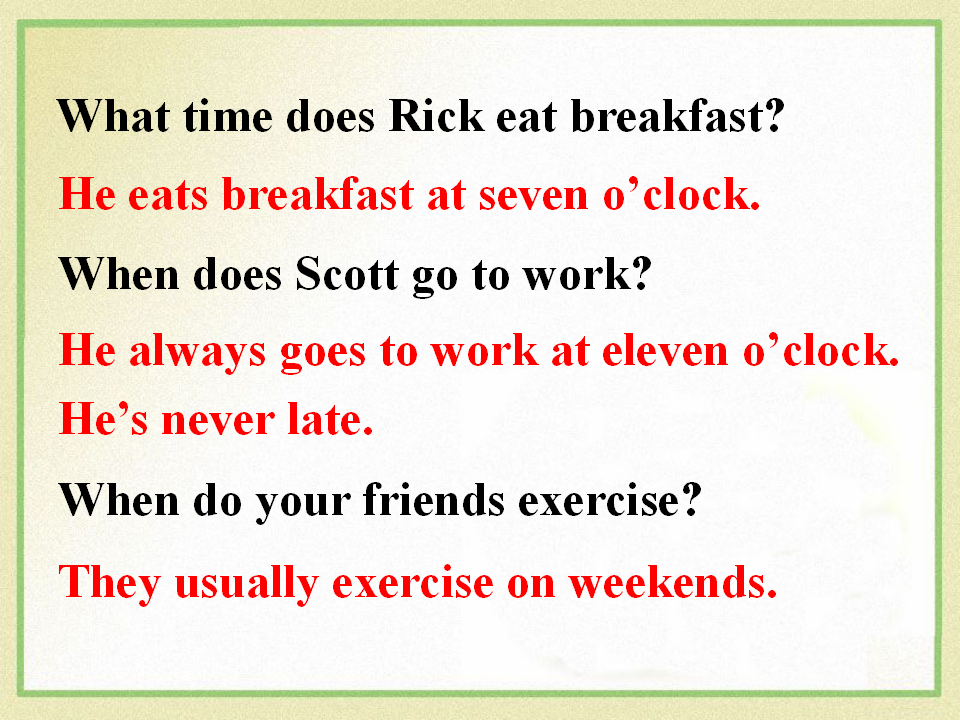 What time does Rick eat breakfast?

He eats breakfast at seven o’clock.

When does Scott go to work?

He always goes to work at eleven o’clock. He’s never late.

When do your friends exercise?

They usually exercise on weekends.